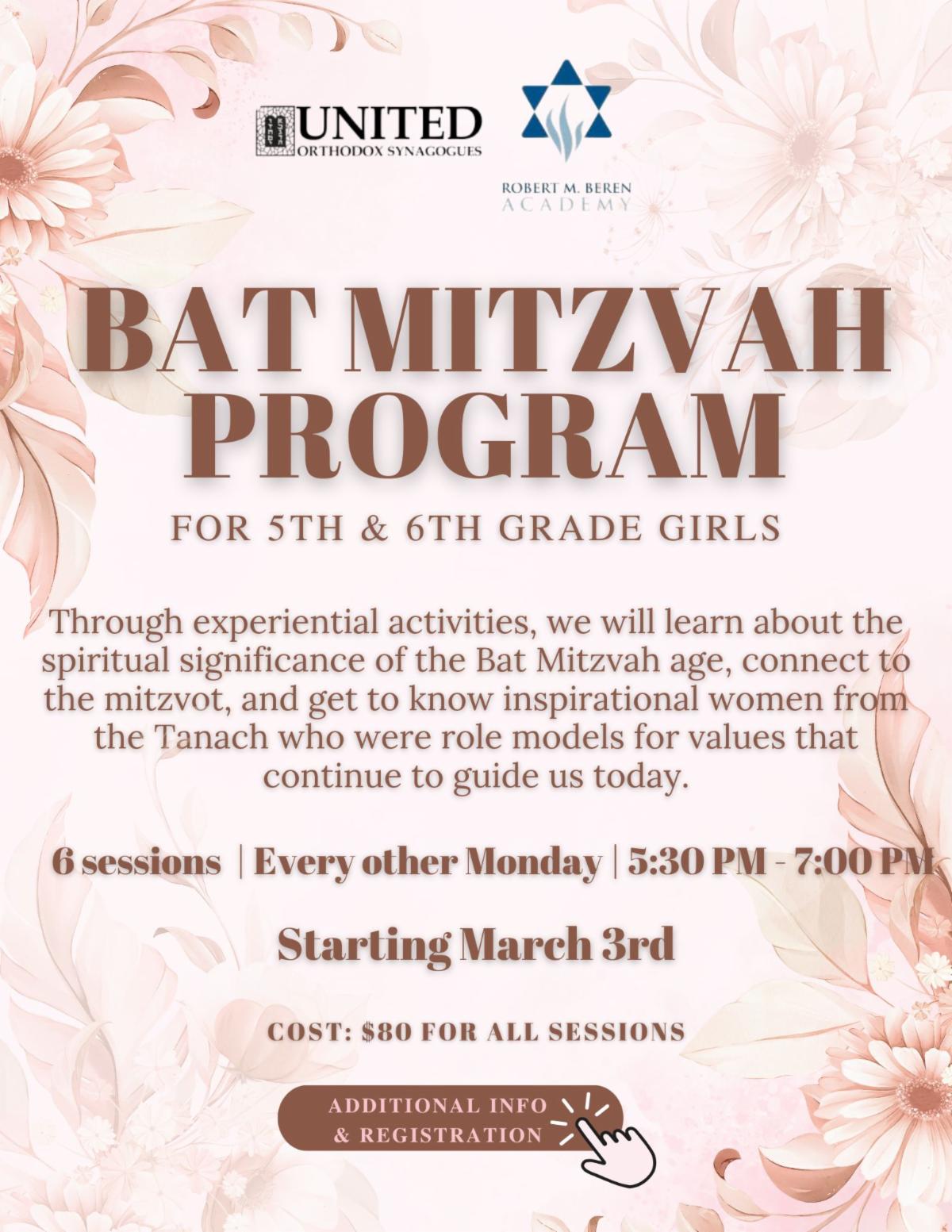 UNITED
ORTHODOX SYNAGOGUES

ROBERT M. BEREN
ACADEMY

BAT MITZVAH PROGRAM

FOR 5TH & 6TH GRADE GIRLS

Through experiential activities, we will learn about the spiritual significance of the Bat Mitzvah age, connect to the mitzvot, and get to know inspirational women from the Tanach who were role models for values that continue to guide us today.

6 sessions | Every other Monday | 5:30 PM - 7:00 PM

Starting March 3rd

COST: $80 FOR ALL SESSIONS

ADDITIONAL INFO & REGISTRATION